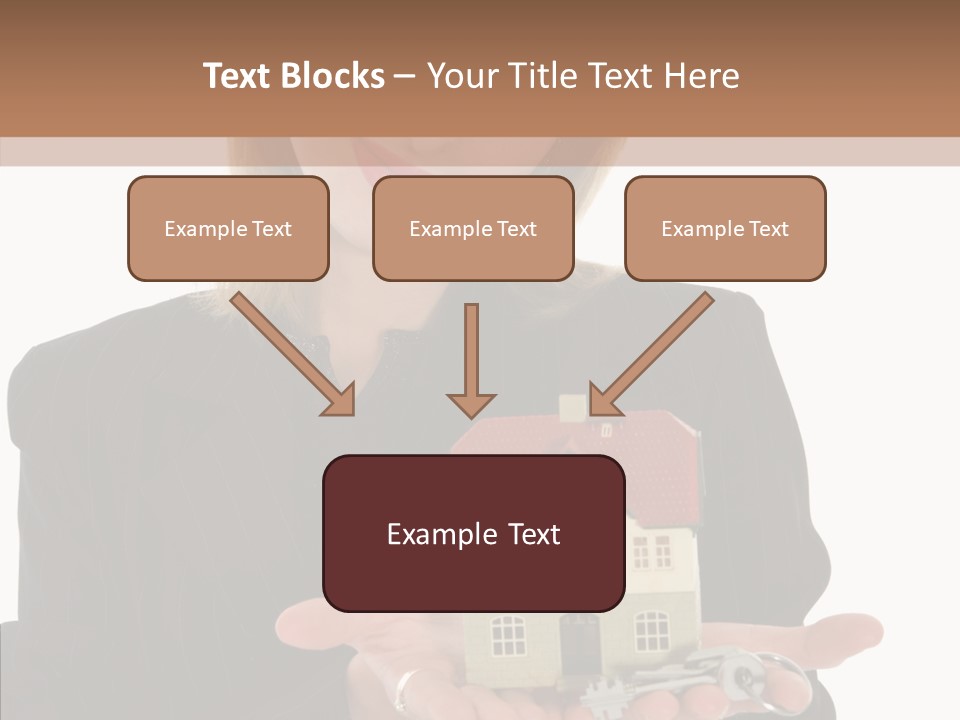 Text Blocks – Your Title Text Here

Example Text

Example Text

Example Text

Example Text